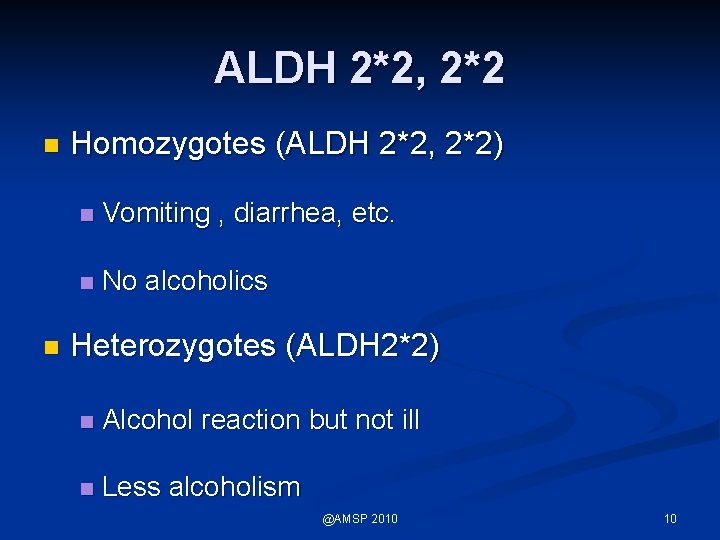 ALDH 2*2, 2*2

- Homozygotes (ALDH 2*2, 2*2)
  - Vomiting , diarrhea, etc.
  - No alcoholics
- Heterozygotes (ALDH2*2)
  - Alcohol reaction but not ill
  - Less alcoholism

@AMSP 2010

10